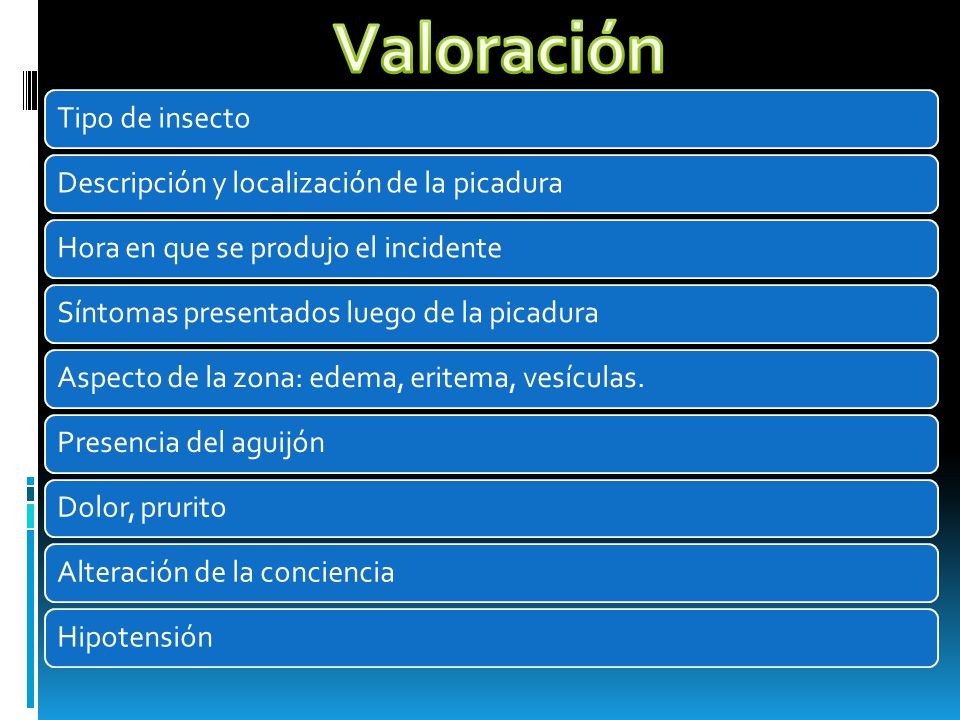 Valoración

Tipo de insecto

Descripción y localización de la picadura

Hora en que se produjo el incidente

Síntomas presentados luego de la picadura

Aspecto de la zona: edema, eritema, vesículas.

Presencia del aguijón

Dolor, prurito

Alteración de la conciencia

Hipotensión